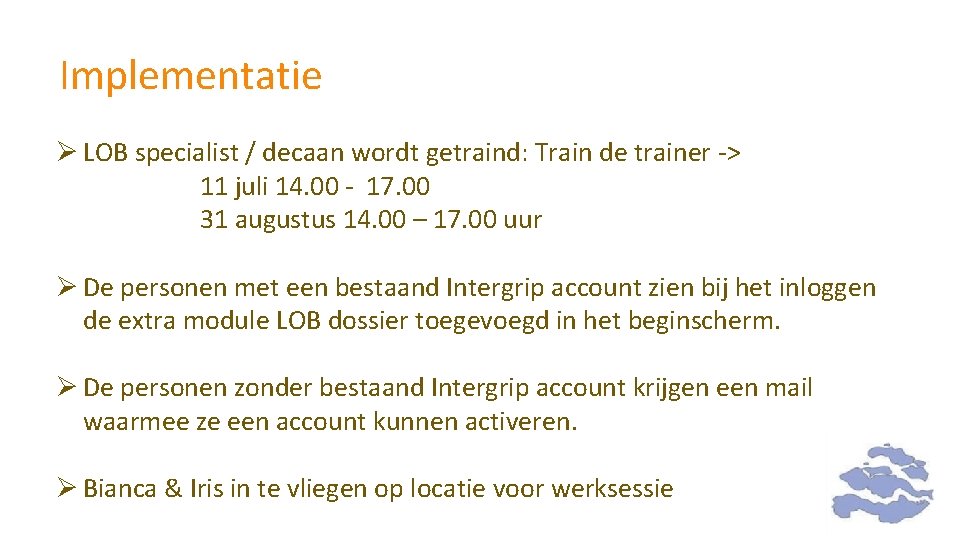 Implementatie

➢ LOB specialist / decaan wordt getraind: Train de trainer ->
11 juli 14.00 - 17.00
31 augustus 14.00 – 17.00 uur

➢ De personen met een bestaand Intergrip account zien bij het inloggen de extra module LOB dossier toegevoegd in het beginscherm.

➢ De personen zonder bestaand Intergrip account krijgen een mail waarmee ze een account kunnen activeren.

➢ Bianca & Iris in te vliegen op locatie voor werksessie